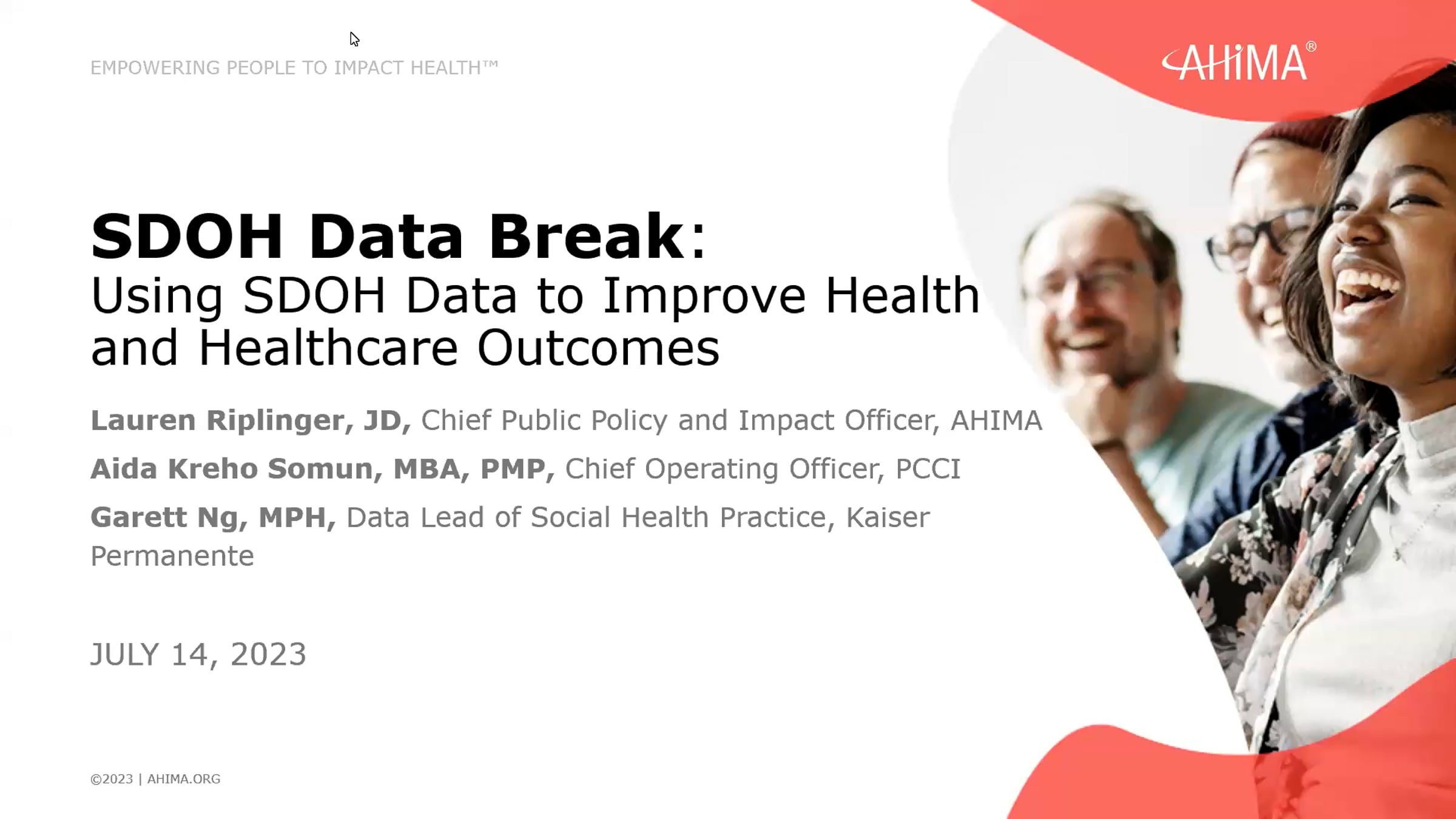 EMPOWERING PEOPLE TO IMPACT HEALTH™

AHIMA®

SDOH Data Break:
Using SDOH Data to Improve Health and Healthcare Outcomes

Lauren Riplinger, JD, Chief Public Policy and Impact Officer, AHIMA

Aida Kreho Somun, MBA, PMP, Chief Operating Officer, PCCI

Garett Ng, MPH, Data Lead of Social Health Practice, Kaiser Permanente

JULY 14, 2023

©2023 | AHIMA.ORG